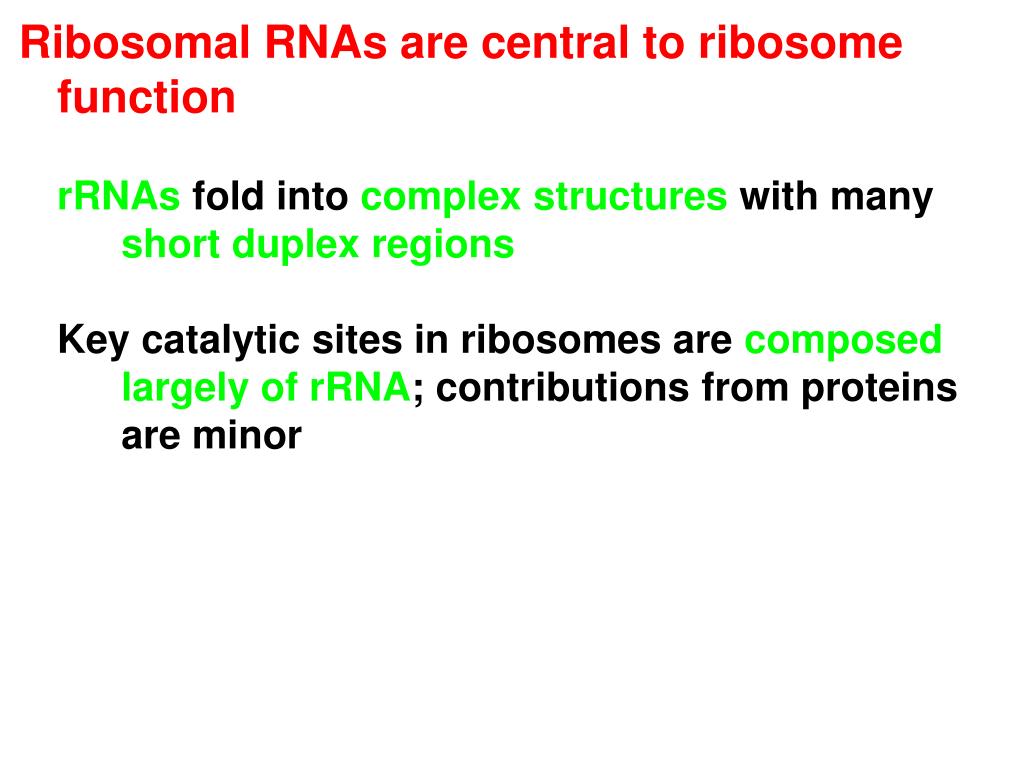 Ribosomal RNAs are central to ribosome function

rRNAs fold into complex structures with many short duplex regions

Key catalytic sites in ribosomes are composed largely of rRNA; contributions from proteins are minor